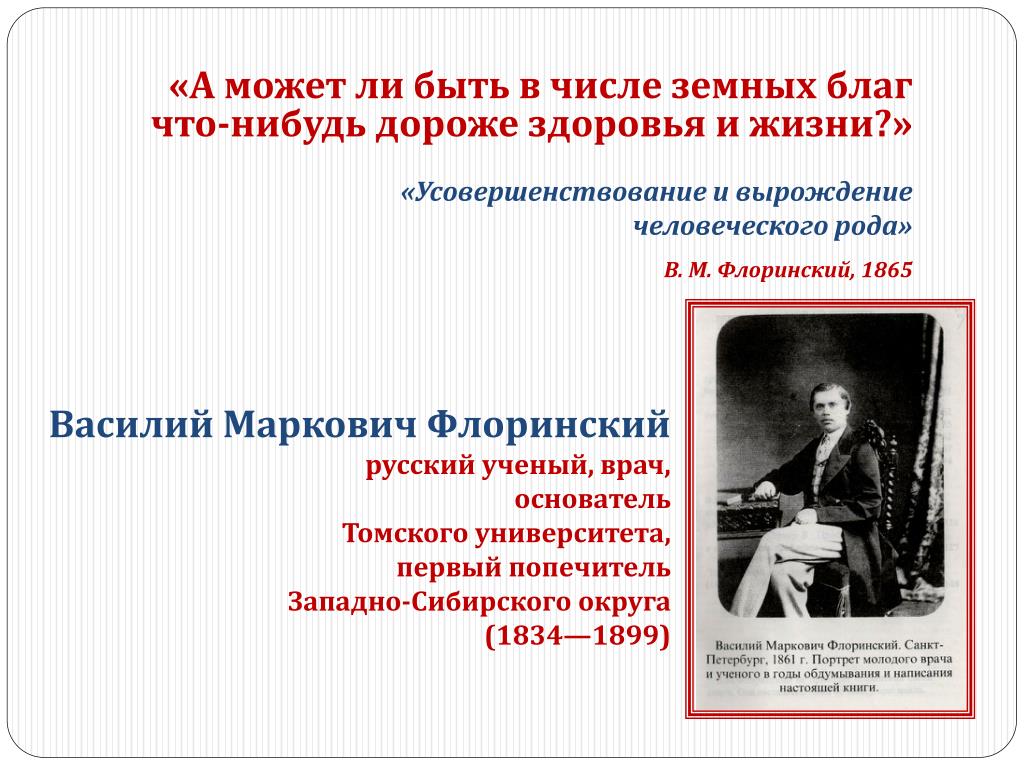 «А может ли быть в числе земных благ что-нибудь дороже здоровья и жизни?»

«Усовершенствование и вырождение человеческого рода»

В. М. Флоринский, 1865

Василий Маркович Флоринский

русский ученый, врач, основатель Томского университета, первый попечитель Западно-Сибирского округа (1834—1899)

Василий Маркович Флоринский. Санкт-Петербург, 1861 г. Портрет молодого врача и ученого в годы обдумывания и написания настоящей книги.